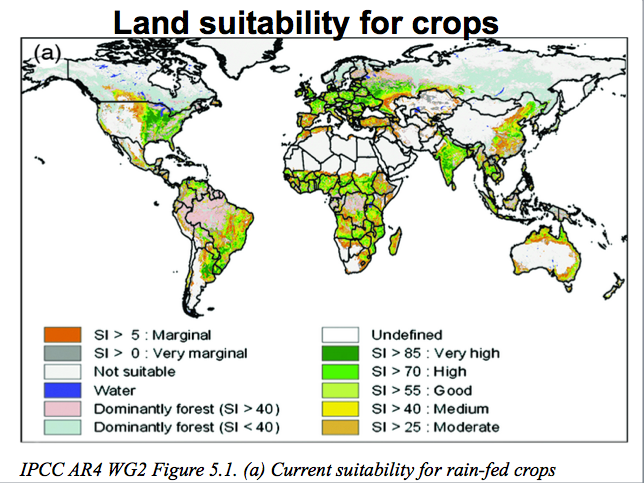 Land suitability for crops

(a)

SI > 5 : Marginal
SI > 0 : Very marginal
Not suitable
Water
Dominantly forest (SI > 40)
Dominantly forest (SI < 40)

Undefined
SI > 85 : Very high
SI > 70 : High
SI > 55 : Good
SI > 40 : Medium
SI > 25 : Moderate

IPCC AR4 WG2 Figure 5.1. (a) Current suitability for rain-fed crops